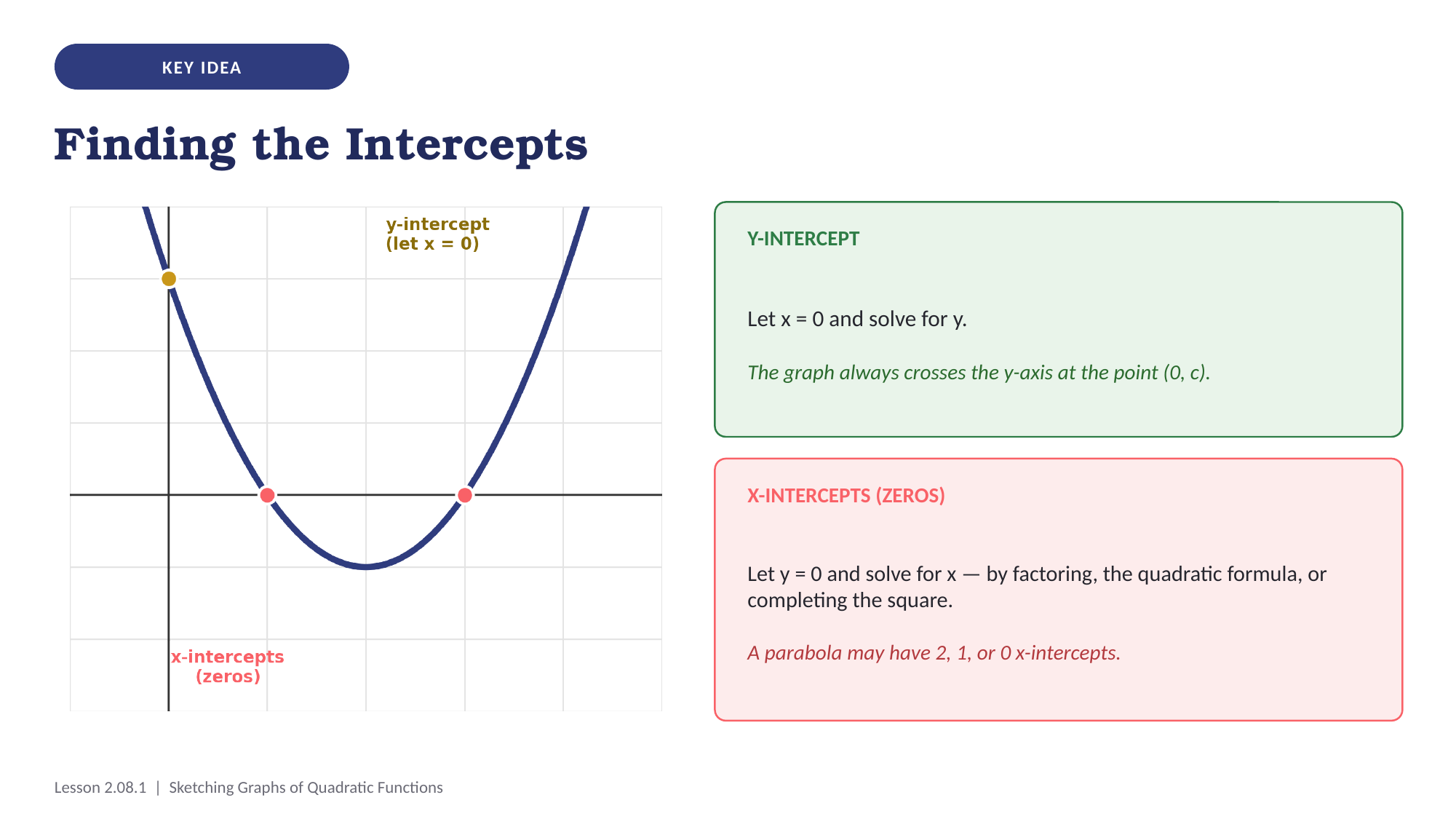 KEY IDEA

Finding the Intercepts

y-intercept
(let x = 0)

x-intercepts
(zeros)

Y-INTERCEPT

Let x = 0 and solve for y.

The graph always crosses the y-axis at the point (0, c).

X-INTERCEPTS (ZEROS)

Let y = 0 and solve for x — by factoring, the quadratic formula, or completing the square.

A parabola may have 2, 1, or 0 x-intercepts.

Lesson 2.08.1 | Sketching Graphs of Quadratic Functions